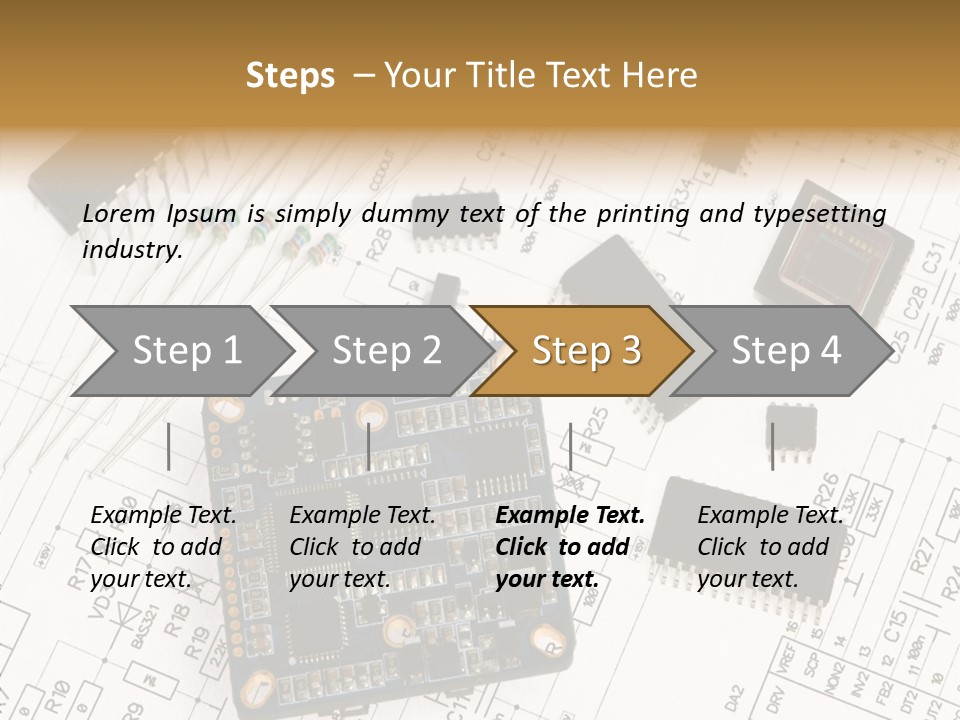 Steps – Your Title Text Here

Lorem Ipsum is simply dummy text of the printing and typesetting industry.

Step 1

Step 2

Step 3

Step 4

Example Text. Click to add your text.

Example Text. Click to add your text.

Example Text. Click to add your text.

Example Text. Click to add your text.